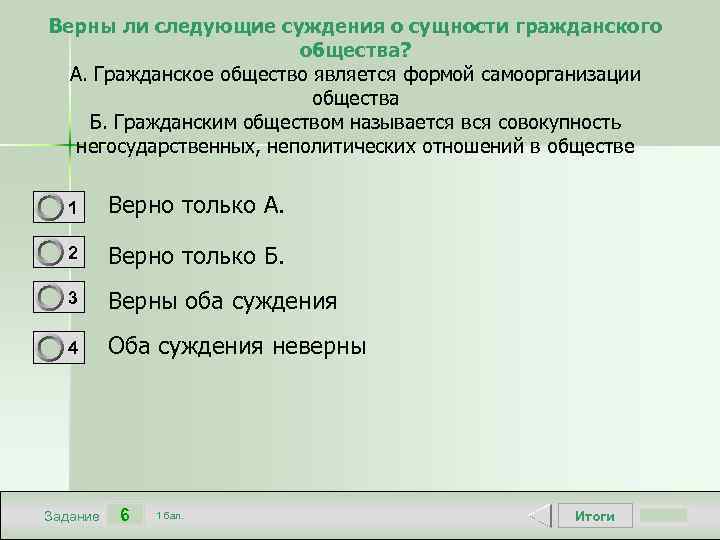 Верны ли следующие суждения о сущности гражданского общества?
А. Гражданское общество является формой самоорганизации общества
Б. Гражданским обществом называется вся совокупность негосударственных, неполитических отношений в обществе

1 Верно только А.

2 Верно только Б.

3 Верны оба суждения

4 Оба суждения неверны

Задание 6 1 бал.

Итоги